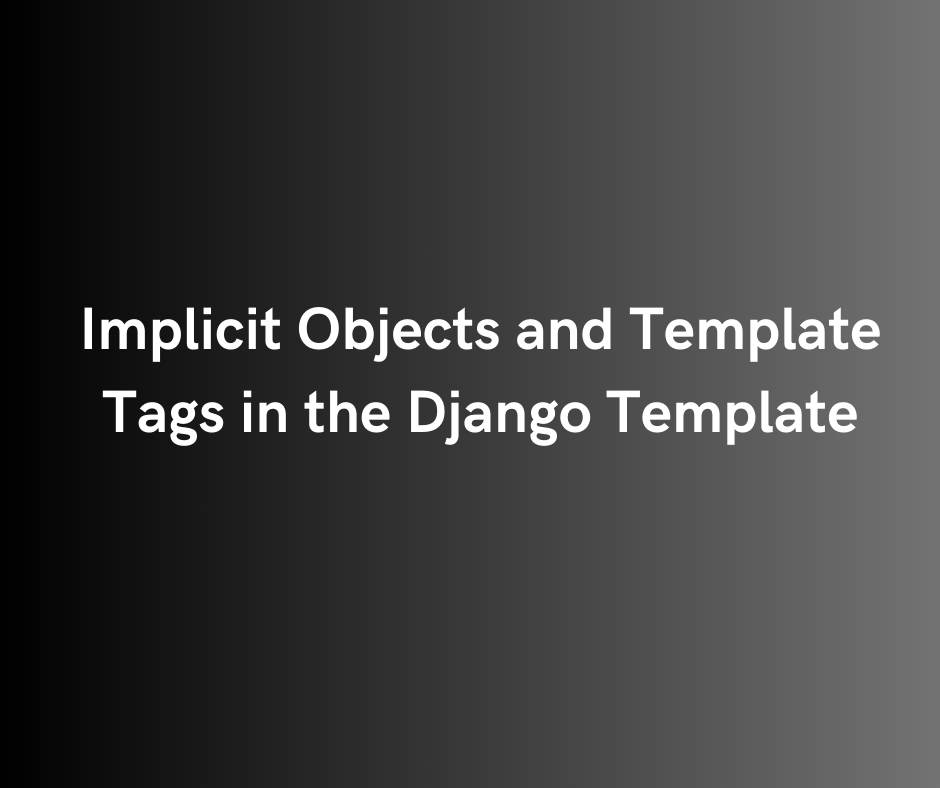 Implicit Objects and Template Tags in the Django Template